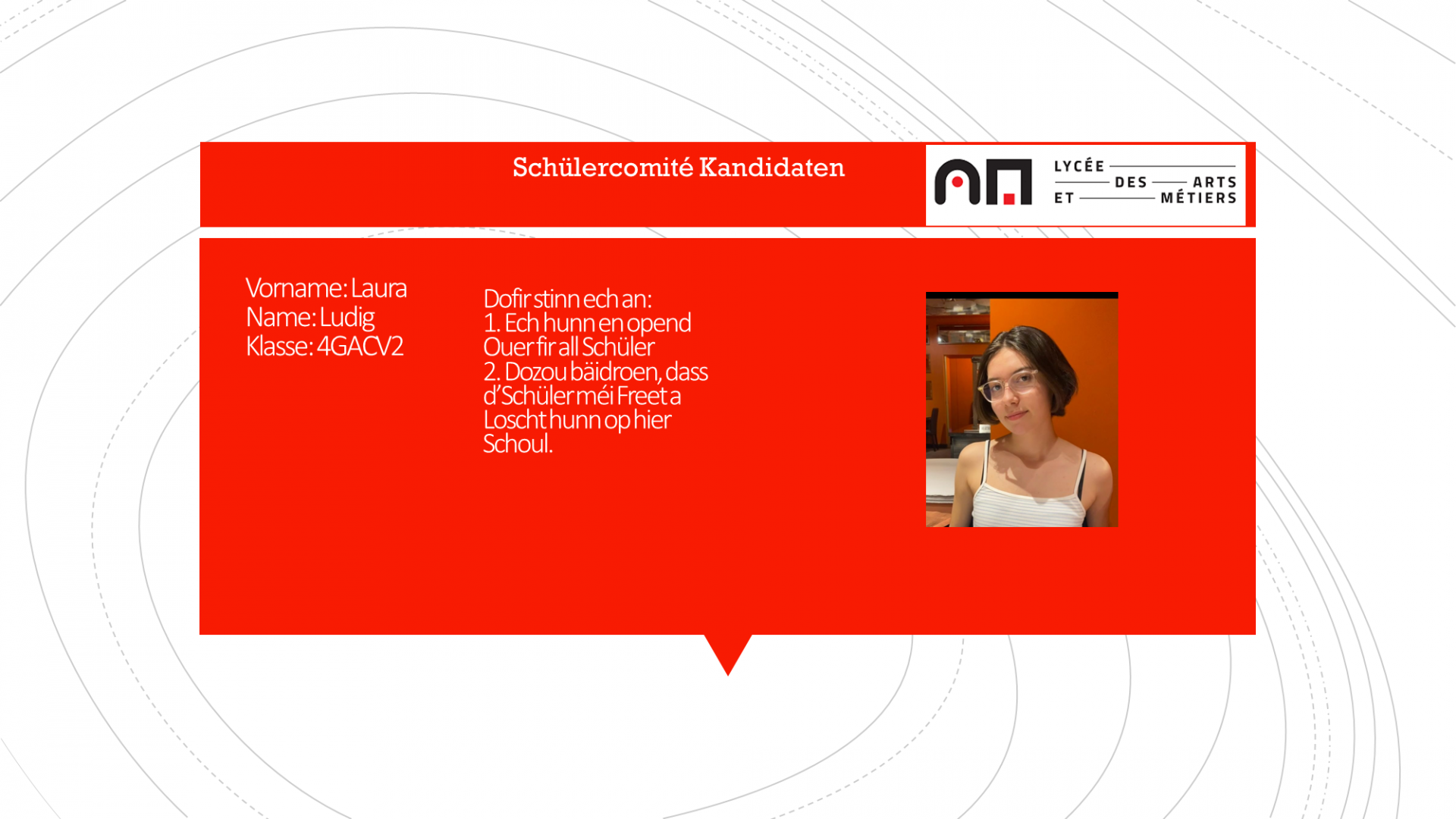 Schülercomité Kandidaten

LYCÉE DES ARTS ET MÉTIERS

Vorname: Laura
Name: Ludig
Klasse: 4GACV2

Dofir stinn ech an:
1. Ech hunn en opend Ouer fir all Schüler
2. Dozou bäidroen, dass d'Schüler méi Freet a Loscht hunn op hier Schoul.